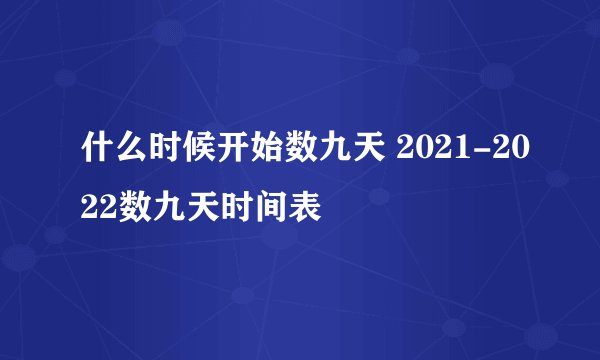 什么时候开始数九天 2021-2022数九天时间表